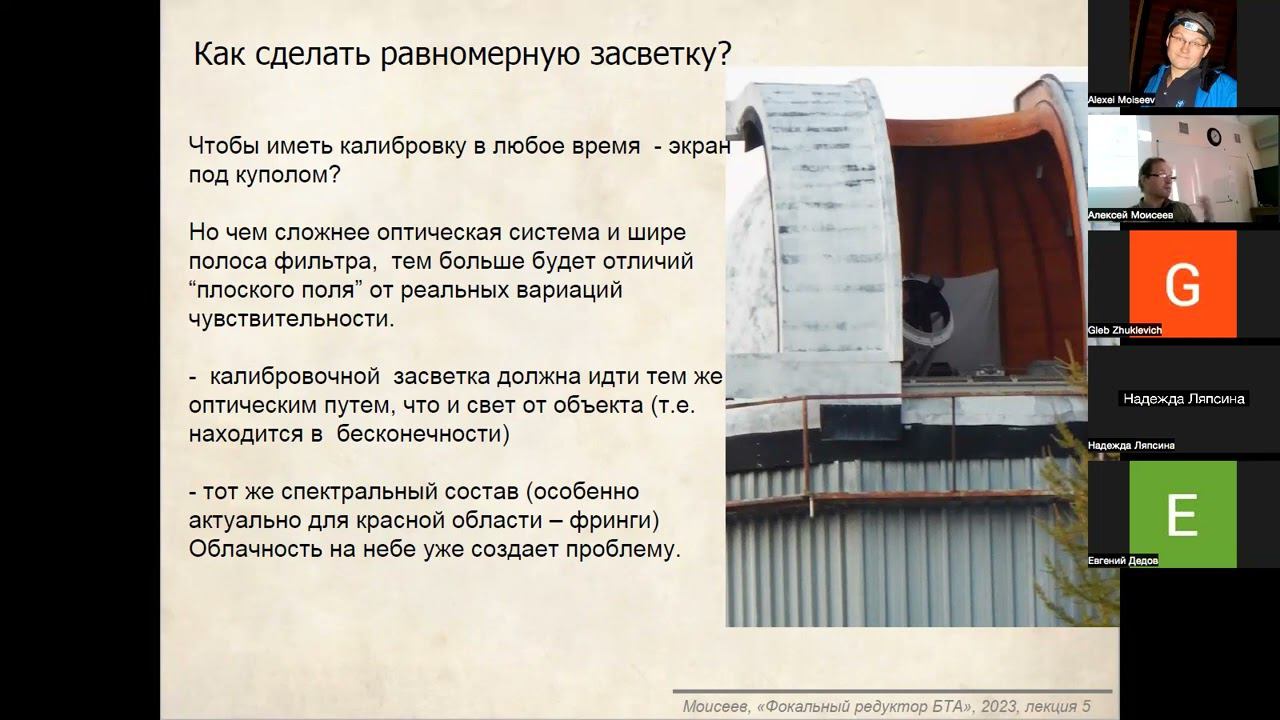 Как сделать равномерную засветку?

Чтобы иметь калибровку в любое время - экран под куполом?

Но чем сложнее оптическая система и шире полоса фильтра, тем больше будет отличий “плоского поля” от реальных вариаций чувствительности.

- калибровочной засветка должна идти тем же оптическим путем, что и свет от объекта (т.е. находится в бесконечности)

- тот же спектральный состав (особенно актуально для красной области – фринги)
Облачность на небе уже создает проблему.

Моисеев, «Фокальный редуктор БТА», 2023, лекция 5

Alexei Moiseev

Алексей Моисеев

G

Gleb Zhuklevich

Надежда Ляпсина

Надежда Ляпсина

E

Евгений Дедов